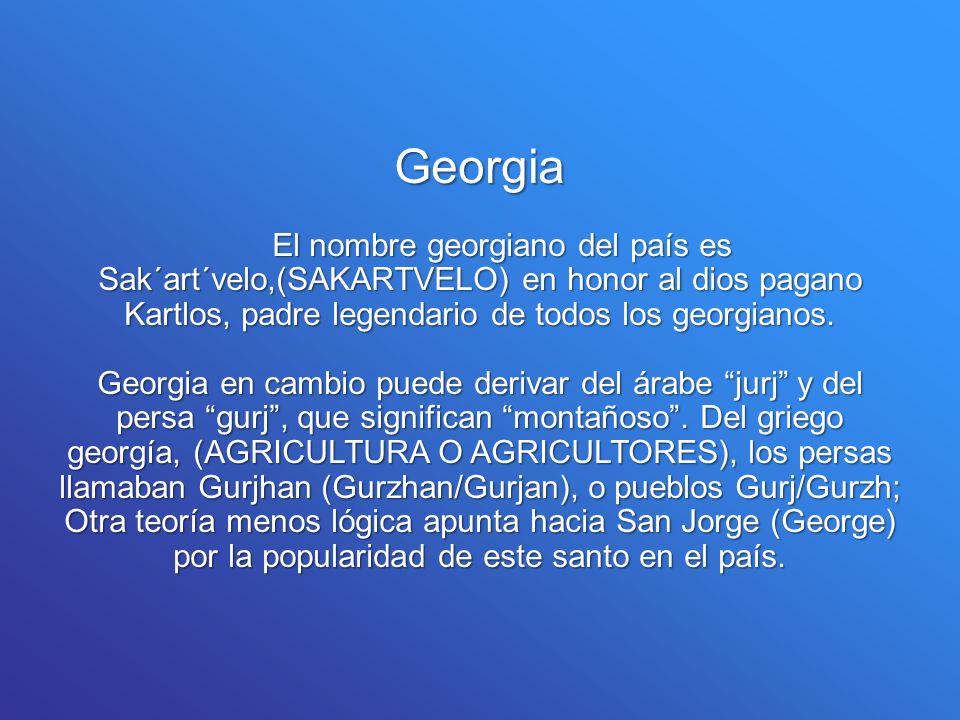 Georgia

El nombre georgiano del país es Sak´art´velo,(SAKARTVELO) en honor al dios pagano Kartlos, padre legendario de todos los georgianos.

Georgia en cambio puede derivar del árabe “jurj” y del persa “gurj”, que significan “montañoso”. Del griego georgía, (AGRICULTURA O AGRICULTORES), los persas llamaban Gurjhan (Gurzhan/Gurjan), o pueblos Gurj/Gurzh; Otra teoría menos lógica apunta hacia San Jorge (George) por la popularidad de este santo en el país.